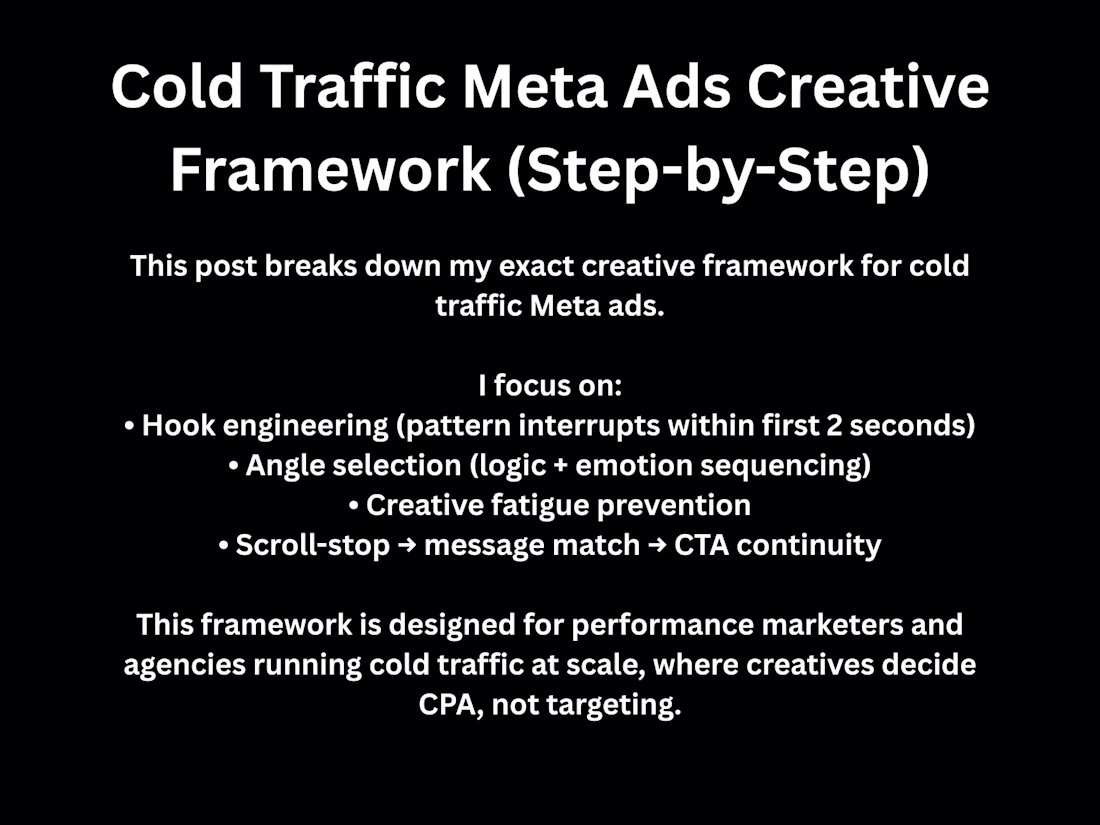 Cold Traffic Meta Ads Creative Framework (Step-by-Step)

This post breaks down my exact creative framework for cold traffic Meta ads.

I focus on:
• Hook engineering (pattern interrupts within first 2 seconds)
• Angle selection (logic + emotion sequencing)
• Creative fatigue prevention
• Scroll-stop → message match → CTA continuity

This framework is designed for performance marketers and agencies running cold traffic at scale, where creatives decide CPA, not targeting.